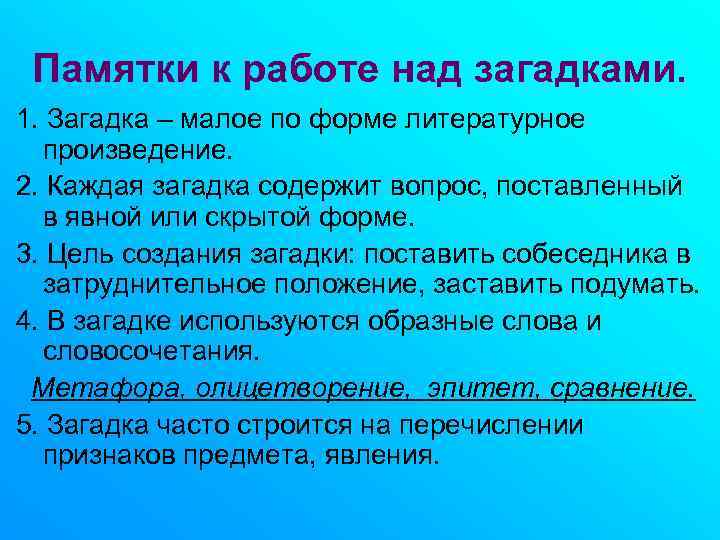 Памятки к работе над загадками.

1. Загадка – малое по форме литературное произведение.

2. Каждая загадка содержит вопрос, поставленный в явной или скрытой форме.

3. Цель создания загадки: поставить собеседника в затруднительное положение, заставить подумать.

4. В загадке используются образные слова и словосочетания.

Метафора, олицетворение, эпитет, сравнение.

5. Загадка часто строится на перечислении признаков предмета, явления.